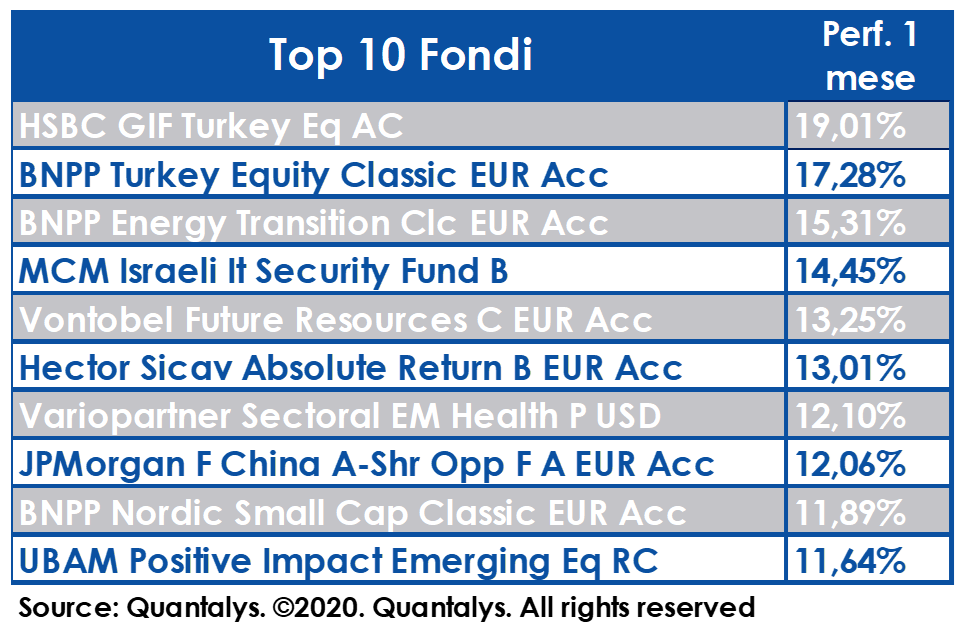 | Top 10 Fondi | Perf. 1 mese |
|---|---|
| HSBC GIF Turkey Eq AC | 19,01% |
| BNPP Turkey Equity Classic EUR Acc | 17,28% |
| BNPP Energy Transition Clc EUR Acc | 15,31% |
| MCM Israeli It Security Fund B | 14,45% |
| Vontobel Future Resources C EUR Acc | 13,25% |
| Hector Sicav Absolute Return B EUR Acc | 13,01% |
| Variopartner Sectoral EM Health P USD | 12,10% |
| JPMorgan F China A-Shr Opp F A EUR Acc | 12,06% |
| BNPP Nordic Small Cap Classic EUR Acc | 11,89% |
| UBAM Positive Impact Emerging Eq RC | 11,64% |

Source: Quantalys. ©2020. Quantalys. All rights reserved